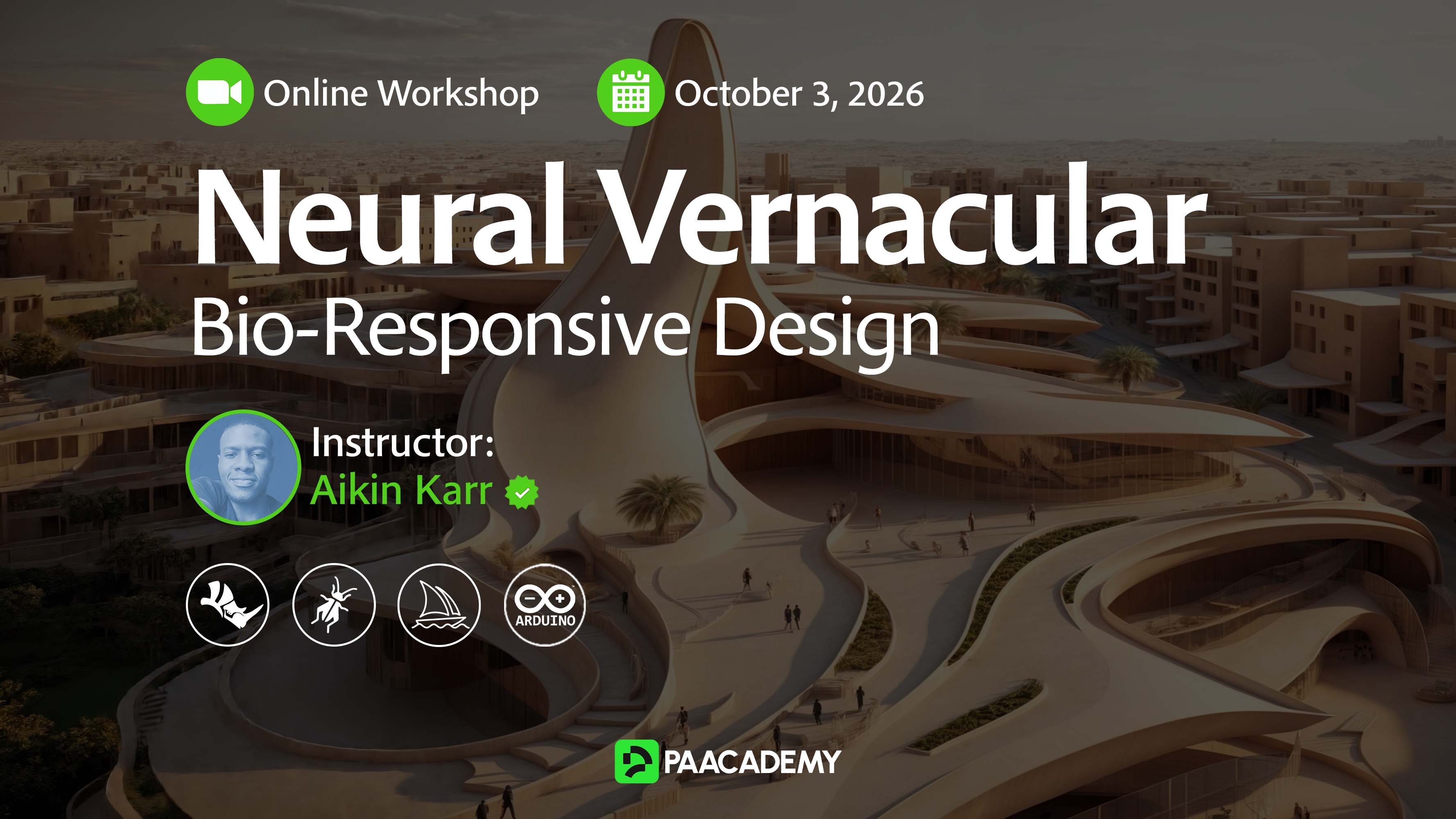 Online Workshop

October 3, 2026

Neural Vernacular

Bio-Responsive Design

Instructor:
Aikin Karr

ARDUINO

PAACADEMY